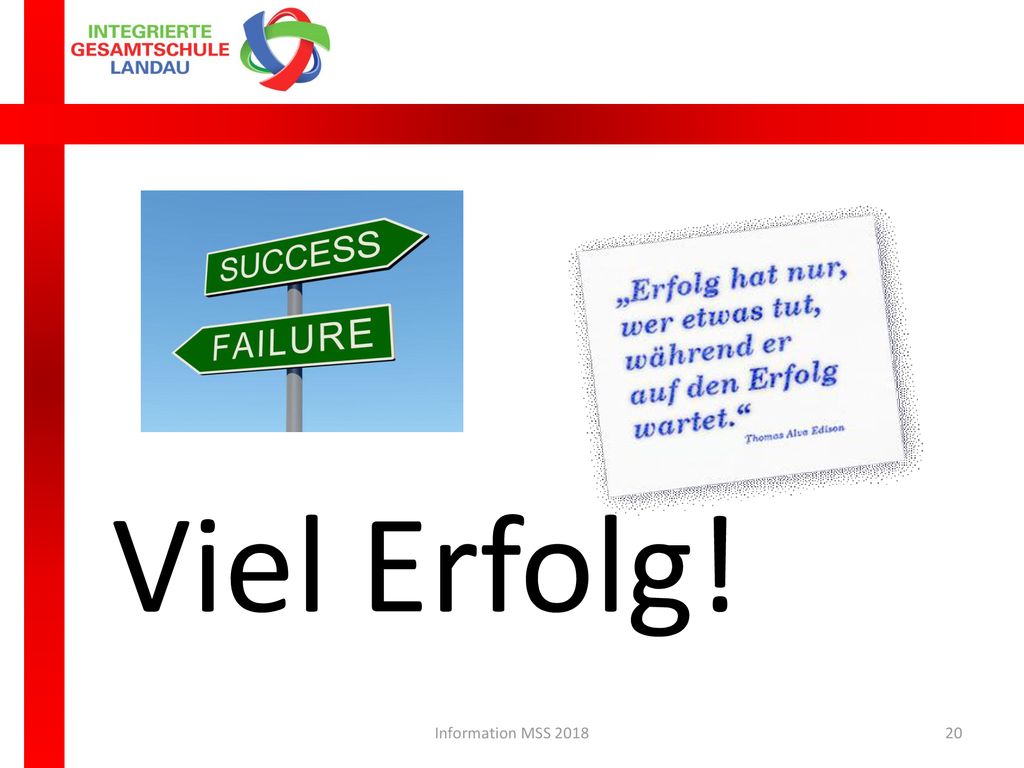 INTEGRIERTE
GESAMTSCHULE
LANDAU

SUCCESS
FAILURE

„Erfolg hat nur, wer etwas tut, während er auf den Erfolg wartet.“ Thomas Alva Edison

Viel Erfolg!

Information MSS 2018

20